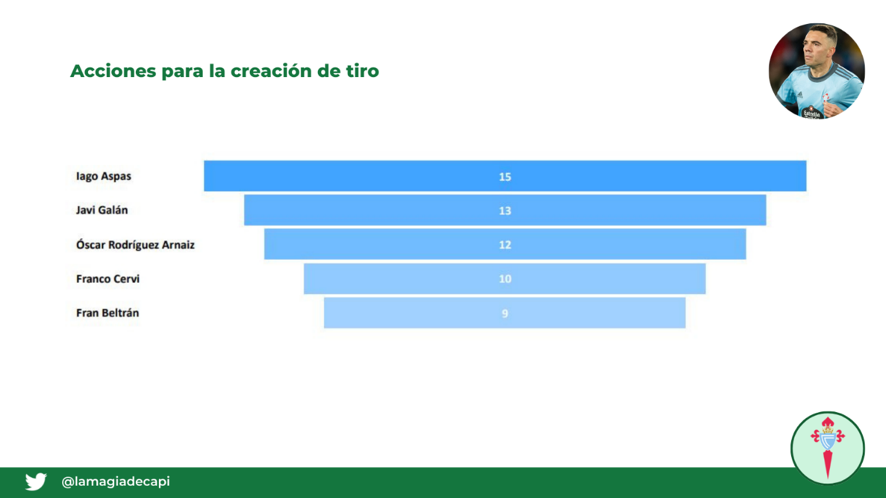 Acciones para la creación de tiro

Iago Aspas 15
Javi Galán 13
Óscar Rodríguez Arnaiz 12
Franco Cervi 10
Fran Beltrán 9

@lamagiadecapi